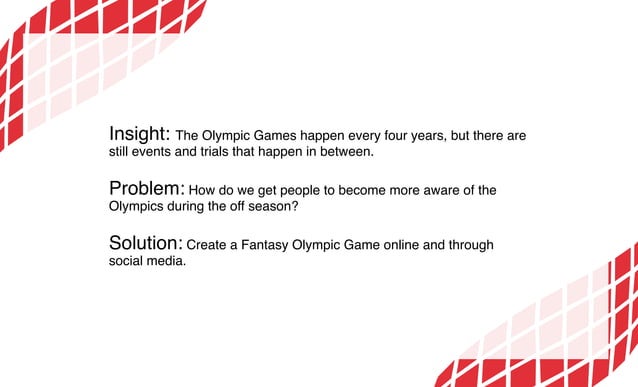 Insight: The Olympic Games happen every four years, but there are still events and trials that happen in between.

Problem: How do we get people to become more aware of the Olympics during the off season?

Solution: Create a Fantasy Olympic Game online and through social media.